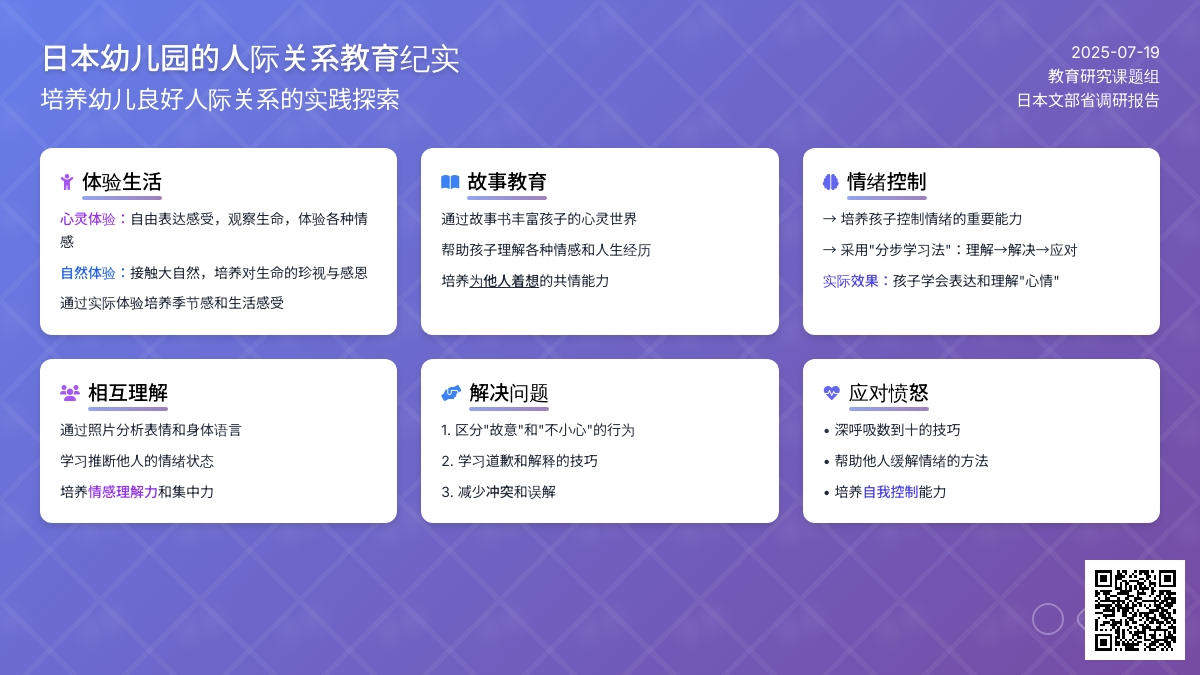 日本幼儿园的人际关系教育纪实
培养幼儿良好人际关系的实践探索

2025-07-19
教育研究课题组
日本文部省调研报告

体验生活
心灵体验：自由表达感受，观察生命，体验各种情感
自然体验：接触大自然，培养对生命的珍视与感恩
通过实际体验培养季节感和生活感受

故事教育
通过故事书丰富孩子的心灵世界
帮助孩子理解各种情感和人生经历
培养为他人着想的共情能力

情绪控制
→ 培养孩子控制情绪的重要能力
→ 采用"分步学习法"：理解→解决→应对
实际效果：孩子学会表达和理解"心情"

相互理解
通过照片分析表情和身体语言
学习推断他人的情绪状态
培养情感理解力和集中力

解决问题
1. 区分"故意"和"不小心"的行为
2. 学习道歉和解释的技巧
3. 减少冲突和误解

应对愤怒
• 深呼吸数到十的技巧
• 帮助他人缓解情绪的方法
• 培养自我控制能力